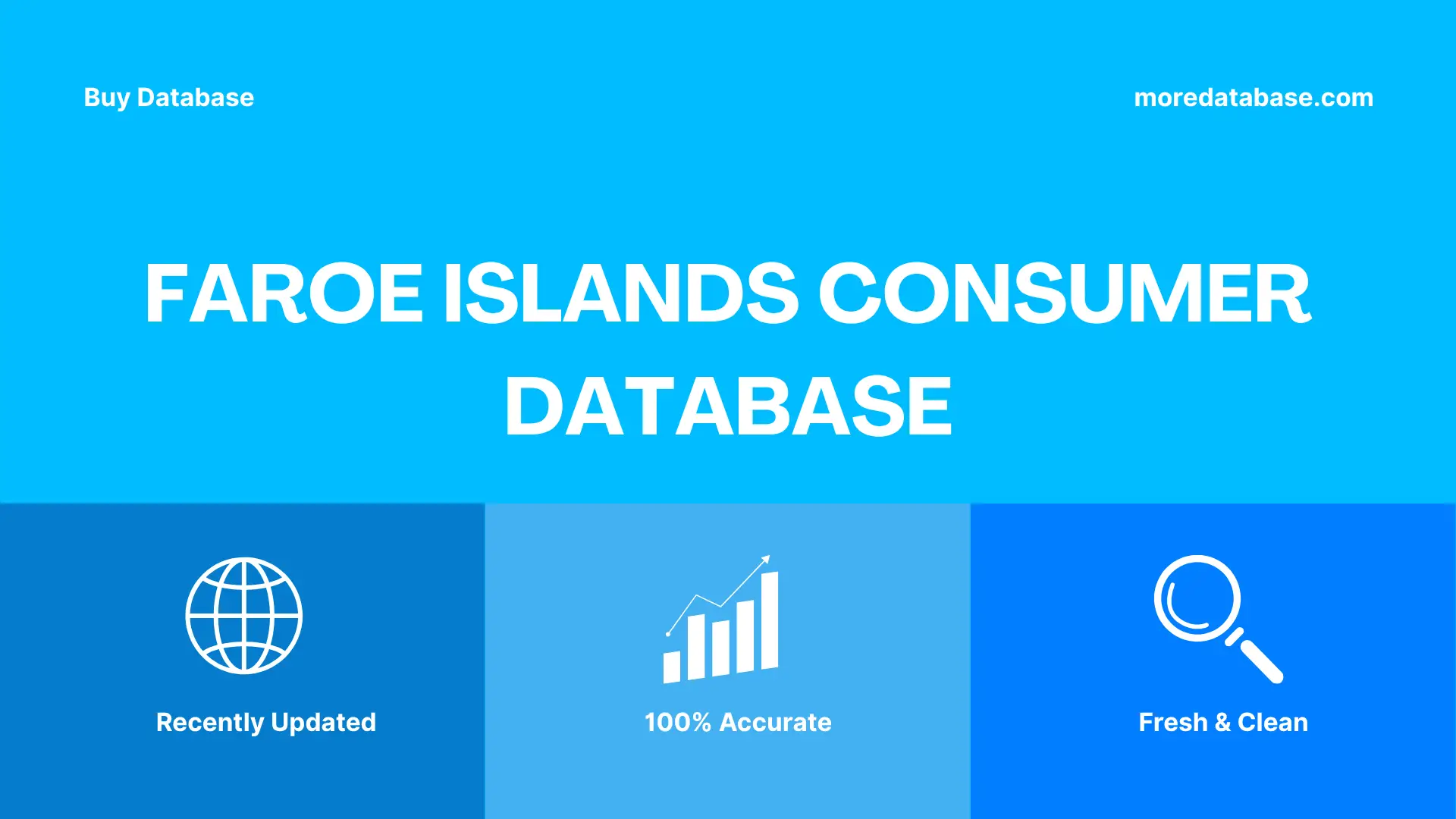 Buy Database

moredatabase.com

FAROE ISLANDS CONSUMER DATABASE

Recently Updated

100% Accurate

Fresh & Clean